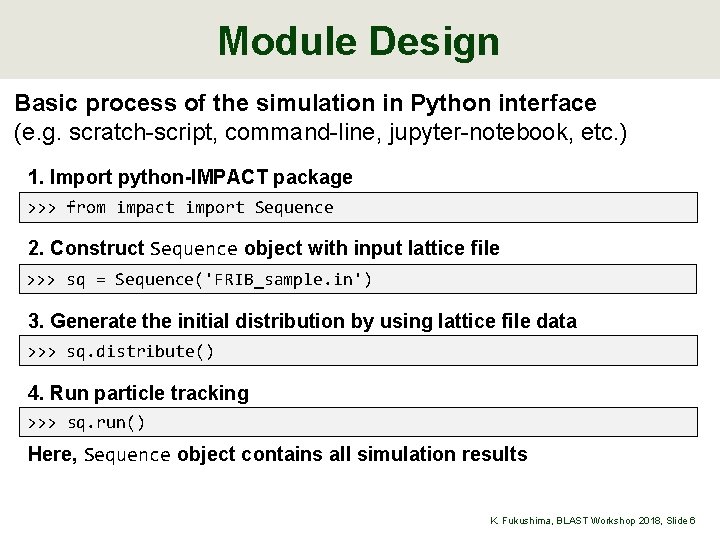 Module Design

Basic process of the simulation in Python interface
(e.g. scratch-script, command-line, jupyter-notebook, etc.)

1. Import python-IMPACT package

>>> from impact import Sequence

2. Construct Sequence object with input lattice file

>>> sq = Sequence('FRIB_sample.in')

3. Generate the initial distribution by using lattice file data

>>> sq.distribute()

4. Run particle tracking

>>> sq.run()

Here, Sequence object contains all simulation results

K. Fukushima, BLAST Workshop 2018, Slide 6